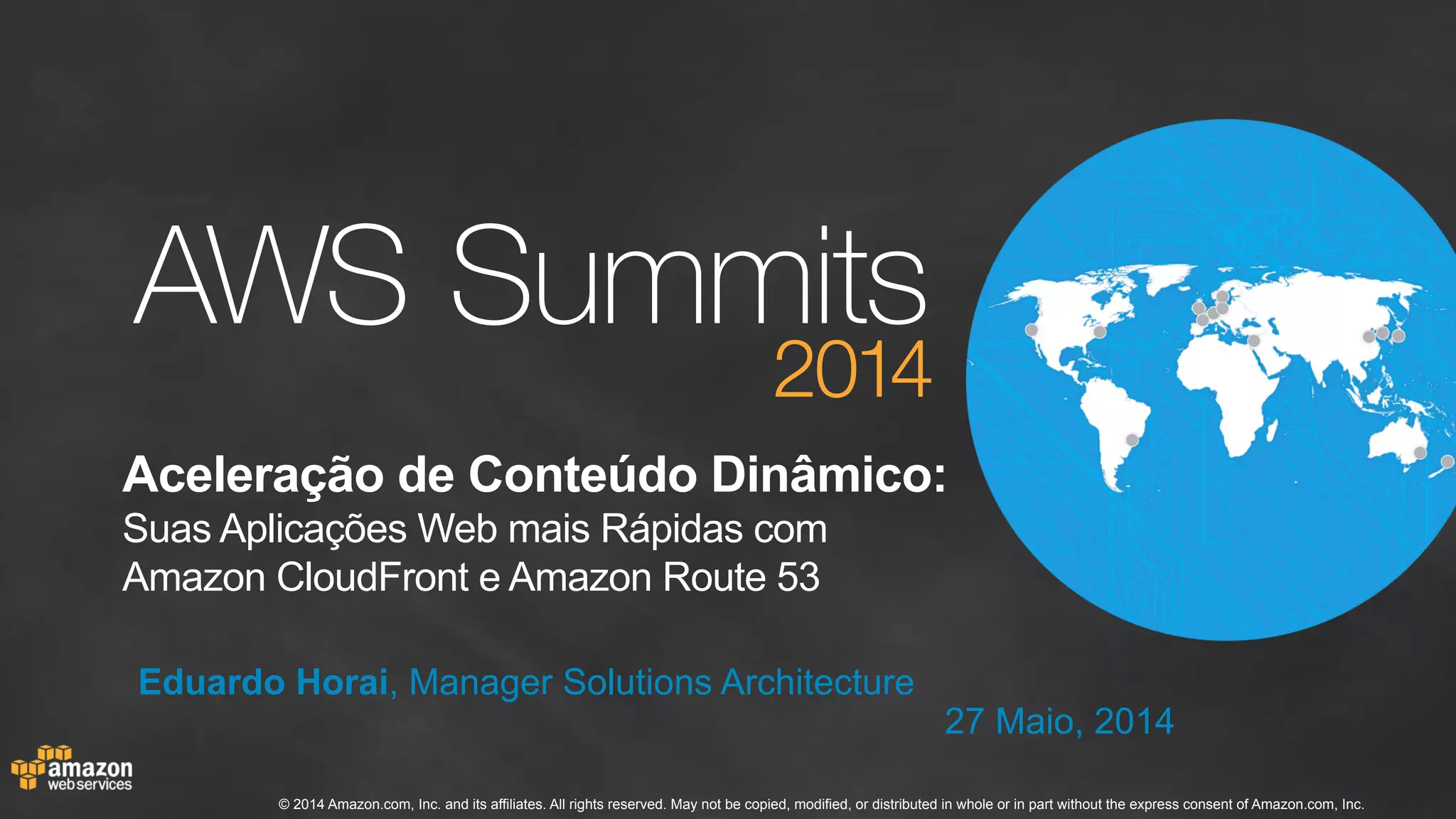 AWS Summits
2014

Aceleração de Conteúdo Dinâmico:
Suas Aplicações Web mais Rápidas com Amazon CloudFront e Amazon Route 53

Eduardo Horai, Manager Solutions Architecture

27 Maio, 2014

amazon
web services

© 2014 Amazon.com, Inc. and its affiliates. All rights reserved. May not be copied, modified, or distributed in whole or in part without the express consent of Amazon.com, Inc.